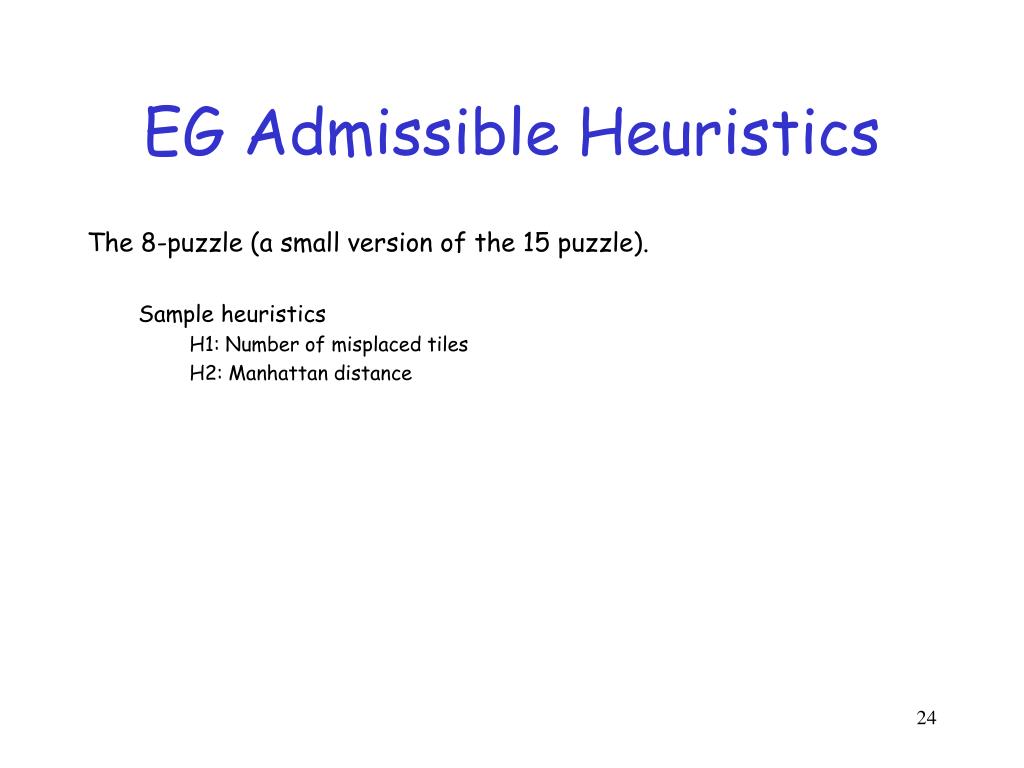 EG Admissible Heuristics

The 8-puzzle (a small version of the 15 puzzle).

Sample heuristics

H1: Number of misplaced tiles

H2: Manhattan distance

24